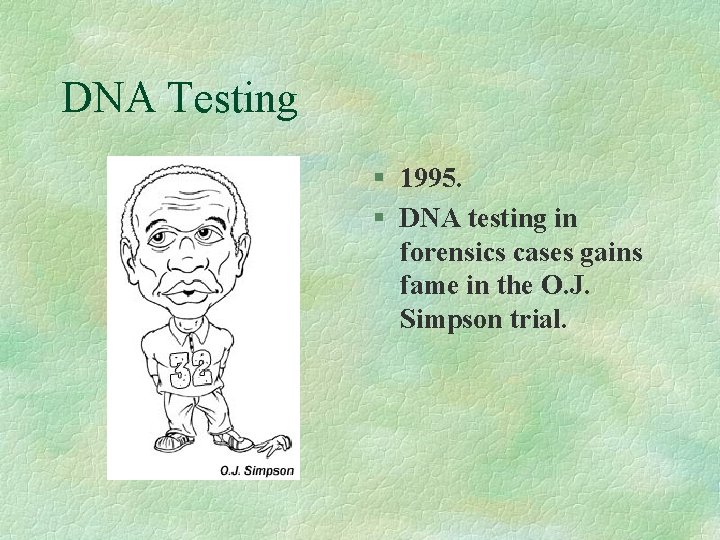 DNA Testing

32

O.J. Simpson

§ 1995.
§ DNA testing in forensics cases gains fame in the O.J. Simpson trial.